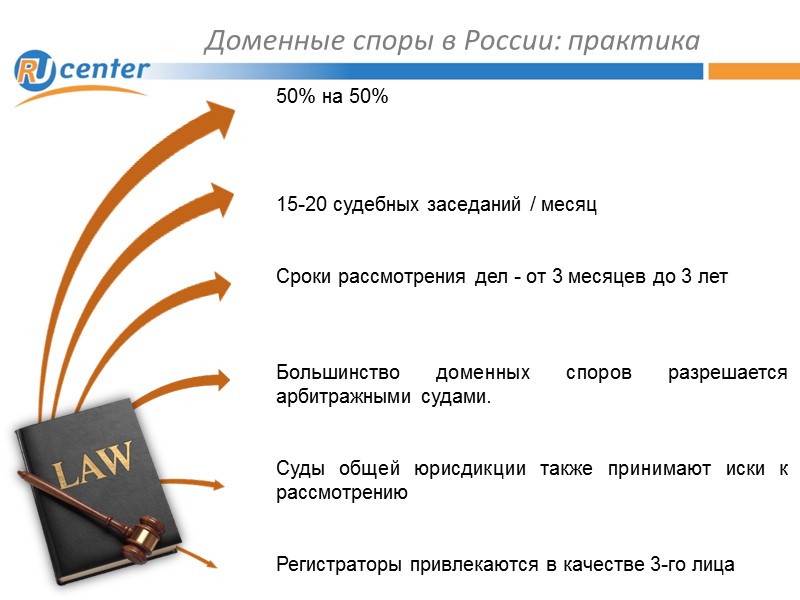 Доменные споры в России: практика

RU center

50% на 50%

15-20 судебных заседаний / месяц

Сроки рассмотрения дел - от 3 месяцев до 3 лет

Большинство доменных споров разрешается арбитражными судами.

Суды общей юрисдикции также принимают иски к рассмотрению

Регистраторы привлекаются в качестве 3-го лица

LAW